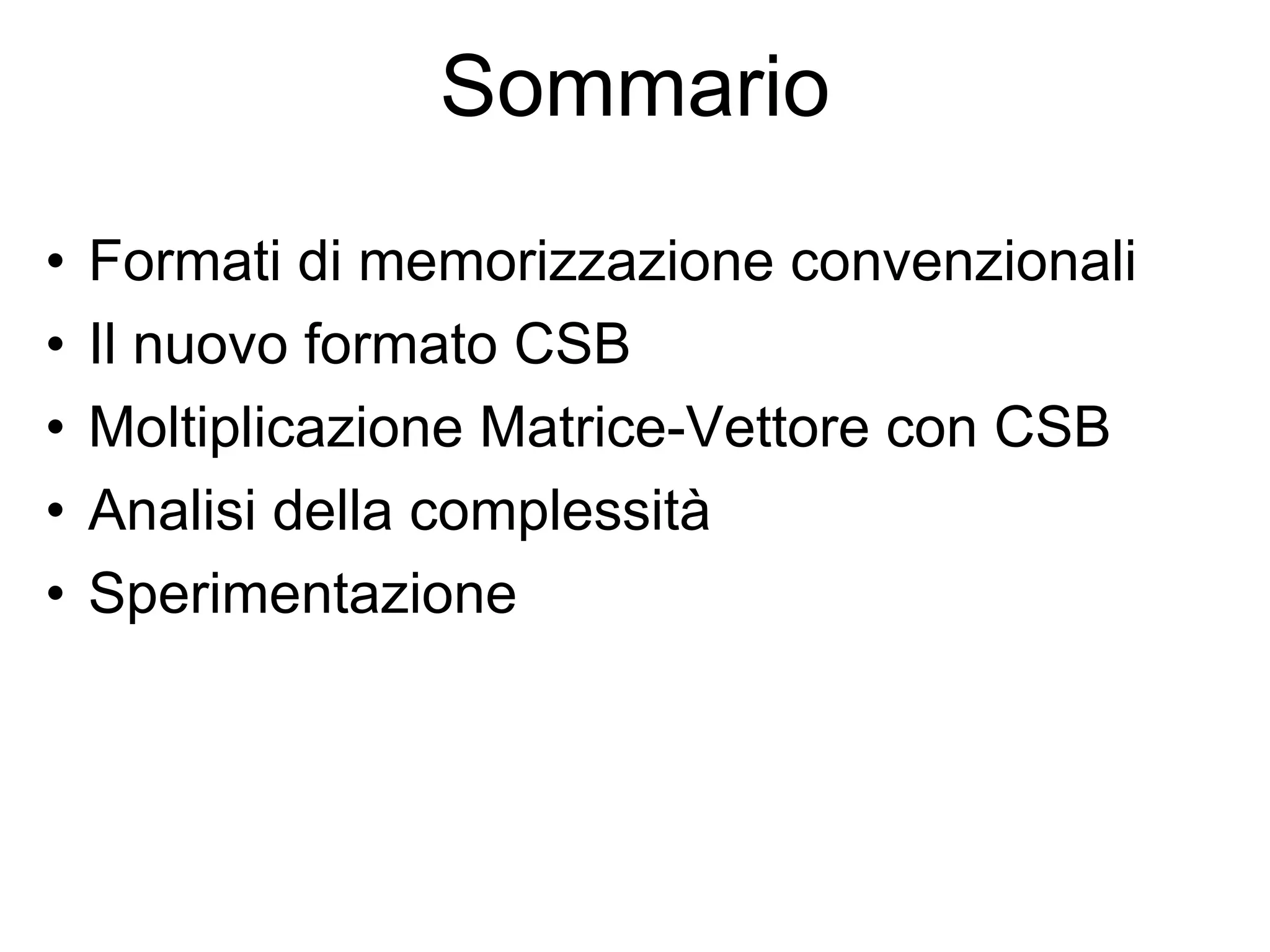 Sommario

• Formati di memorizzazione convenzionali
• Il nuovo formato CSB
• Moltiplicazione Matrice-Vettore con CSB
• Analisi della complessità
• Sperimentazione